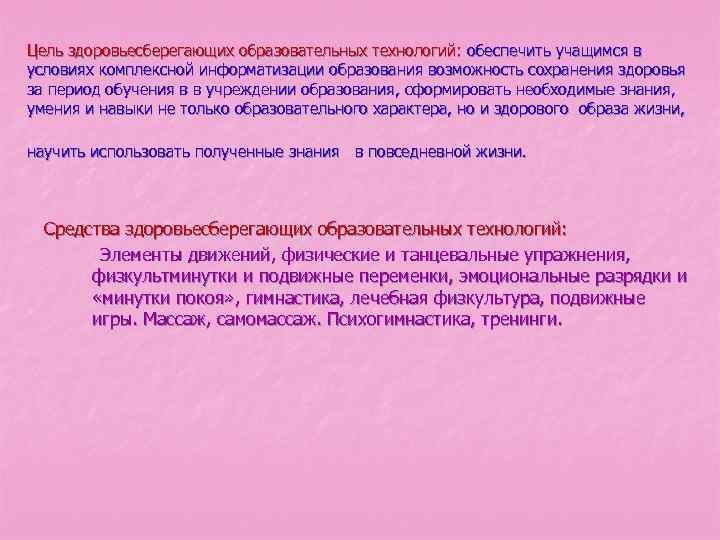 Цель здоровьесберегающих образовательных технологий: обеспечить учащимся в условиях комплексной информатизации образования возможность сохранения здоровья за период обучения в в учреждении образования, сформировать необходимые знания, умения и навыки не только образовательного характера, но и здорового образа жизни,

научить использовать полученные знания в повседневной жизни.

Средства здоровьесберегающих образовательных технологий:

Элементы движений, физические и танцевальные упражнения, физкультминутки и подвижные переменки, эмоциональные разрядки и «минутки покоя», гимнастика, лечебная физкультура, подвижные игры. Массаж, самомассаж. Психогимнастика, тренинги.